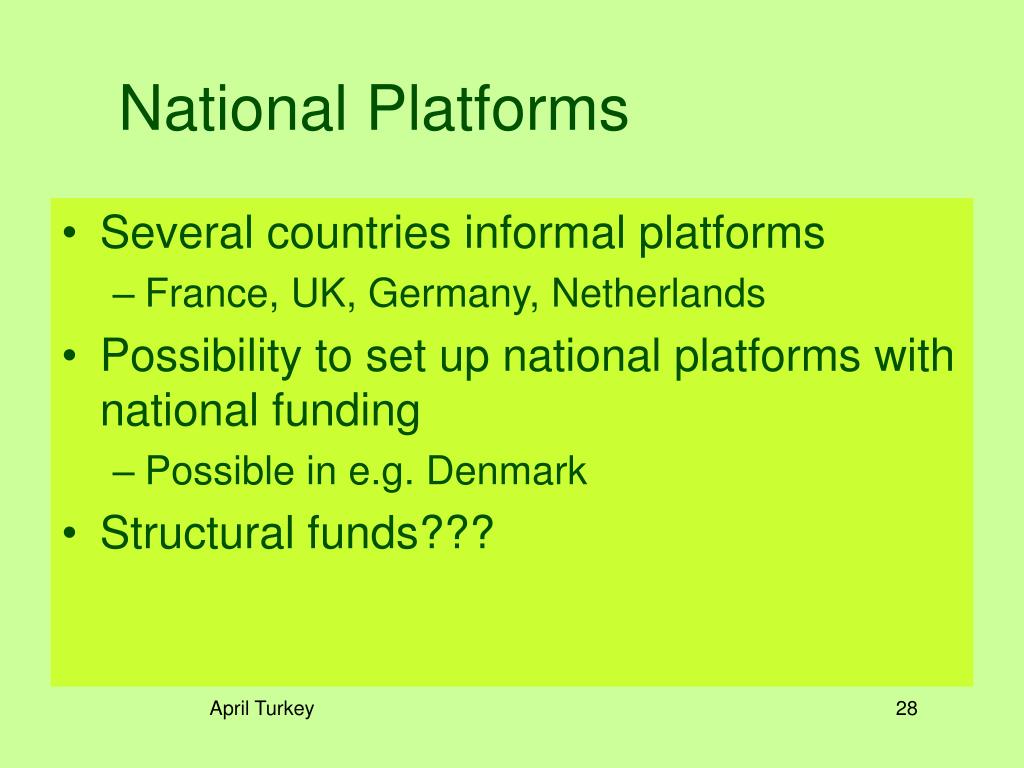 National Platforms

• Several countries informal platforms
– France, UK, Germany, Netherlands
• Possibility to set up national platforms with national funding
– Possible in e.g. Denmark
• Structural funds???

April Turkey

28